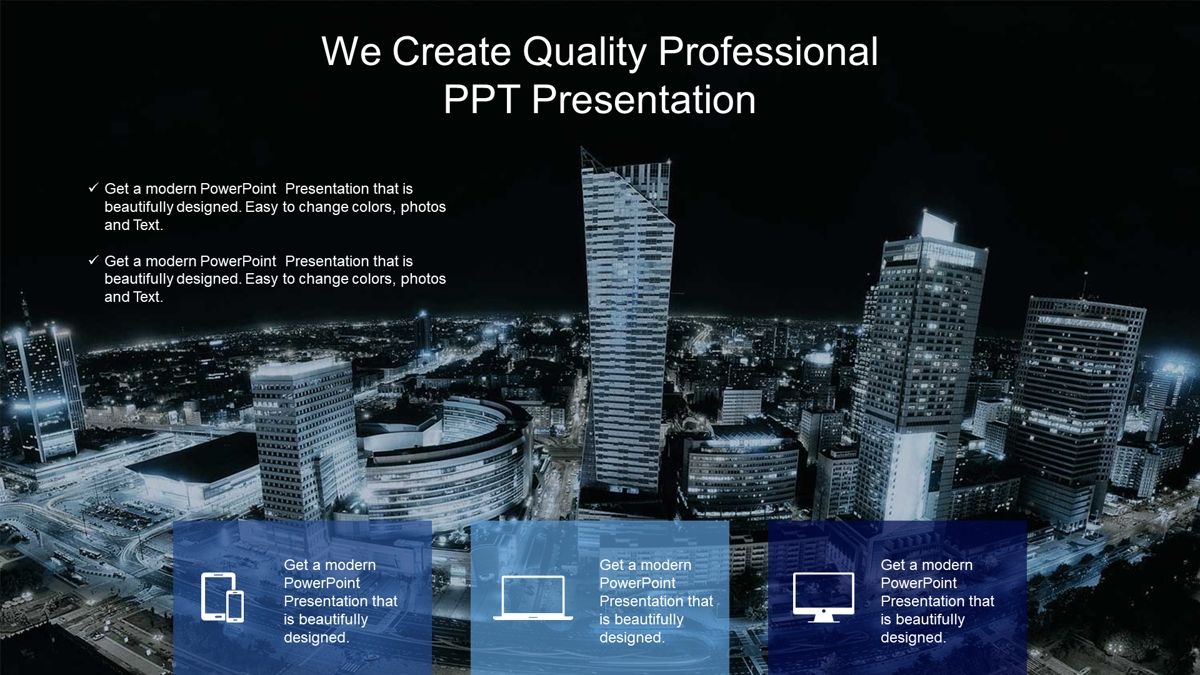 We Create Quality Professional PPT Presentation

✓ Get a modern PowerPoint Presentation that is beautifully designed. Easy to change colors, photos and Text.

✓ Get a modern PowerPoint Presentation that is beautifully designed. Easy to change colors, photos and Text.

Get a modern PowerPoint Presentation that is beautifully designed.

Get a modern PowerPoint Presentation that is beautifully designed.

Get a modern PowerPoint Presentation that is beautifully designed.